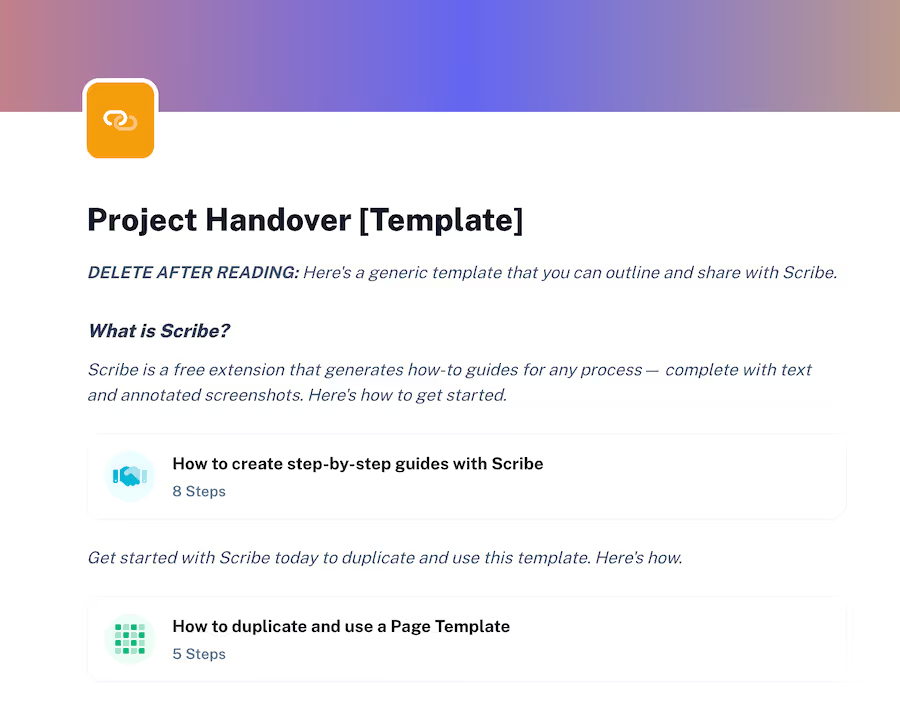 Project Handover [Template]

DELETE AFTER READING: Here's a generic template that you can outline and share with Scribe.

What is Scribe?

Scribe is a free extension that generates how-to guides for any process — complete with text and annotated screenshots. Here's how to get started.

How to create step-by-step guides with Scribe
8 Steps

Get started with Scribe today to duplicate and use this template. Here's how.

How to duplicate and use a Page Template
5 Steps